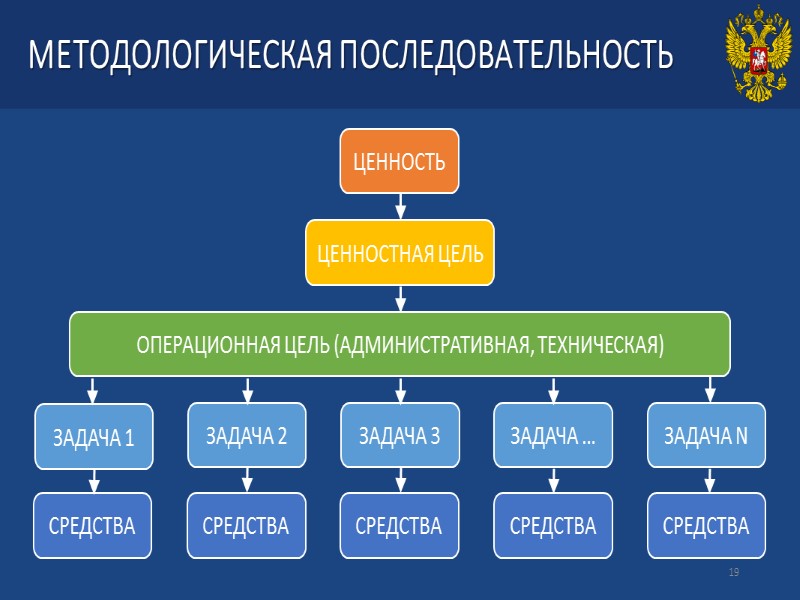 МЕТОДОЛОГИЧЕСКАЯ ПОСЛЕДОВАТЕЛЬНОСТЬ

ЦЕННОСТЬ

ЦЕННОСТНАЯ ЦЕЛЬ

ОПЕРАЦИОННАЯ ЦЕЛЬ (АДМИНИСТРАТИВНАЯ, ТЕХНИЧЕСКАЯ)

ЗАДАЧА 1

ЗАДАЧА 2

ЗАДАЧА 3

ЗАДАЧА ...

ЗАДАЧА N

СРЕДСТВА

СРЕДСТВА

СРЕДСТВА

СРЕДСТВА

СРЕДСТВА

19